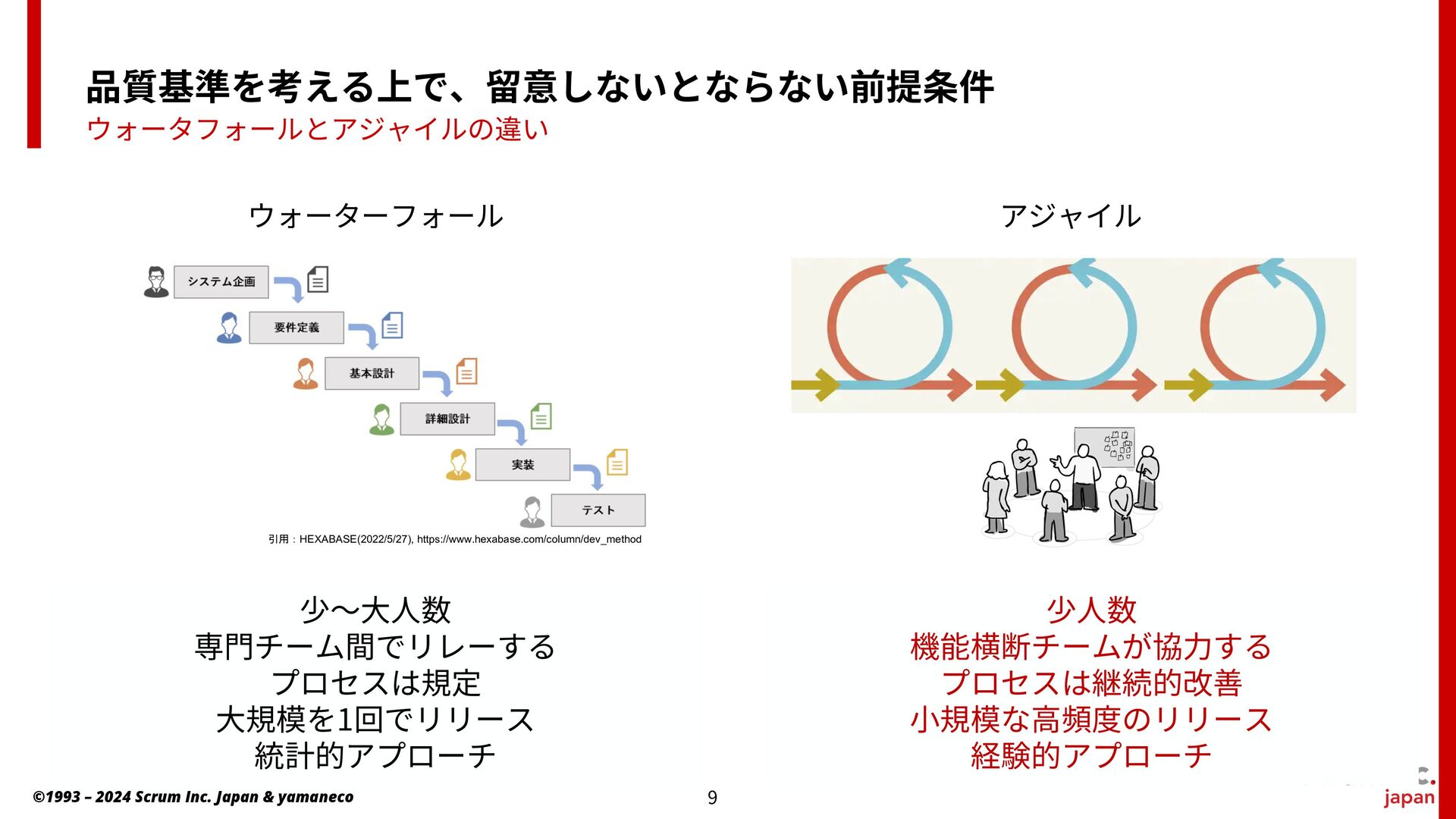 品質基準を考える上で、留意しないとならない前提条件
ウォータフォールとアジャイルの違い

ウォーターフォール

システム企画
要件定義
基本設計
詳細設計
実装
テスト

引用：HEXABASE(2022/5/27), https://www.hexabase.com/column/dev_method

少〜大人数
専門チーム間でリレーする
プロセスは規定
大規模を1回でリリース
統計的アプローチ

アジャイル

少人数
機能横断チームが協力する
プロセスは継続的改善
小規模な高頻度のリリース
経験的アプローチ

©1993 – 2024 Scrum Inc. Japan & yamaneco

9

japan